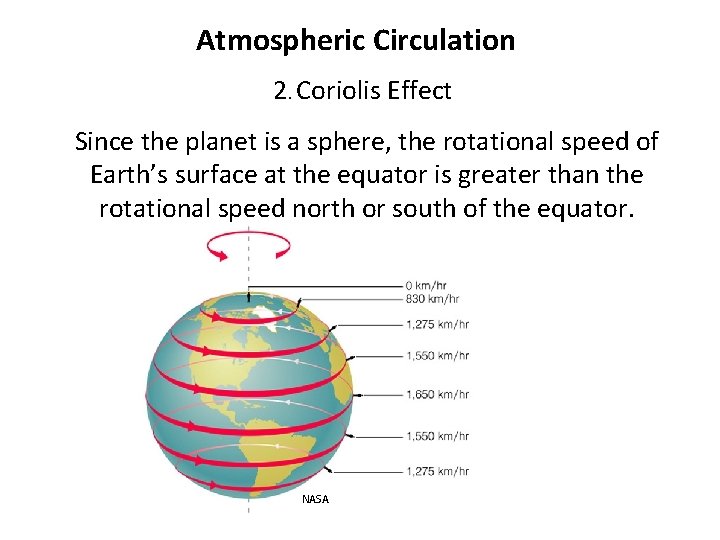 Atmospheric Circulation

2. Coriolis Effect

Since the planet is a sphere, the rotational speed of Earth's surface at the equator is greater than the rotational speed north or south of the equator.

0 km/hr
830 km/hr
1,275 km/hr
1,550 km/hr
1,650 km/hr
1,550 km/hr
1,275 km/hr
NASA